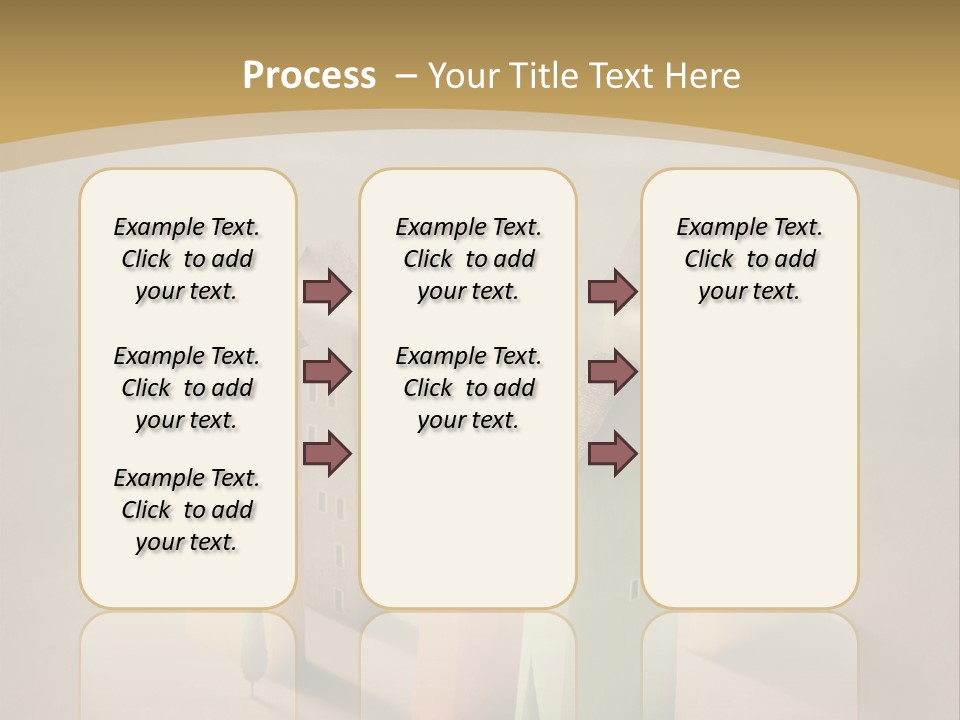 Process – Your Title Text Here

Example Text. Click to add your text.

Example Text. Click to add your text.

Example Text. Click to add your text.

Example Text. Click to add your text.

Example Text. Click to add your text.

Example Text. Click to add your text.